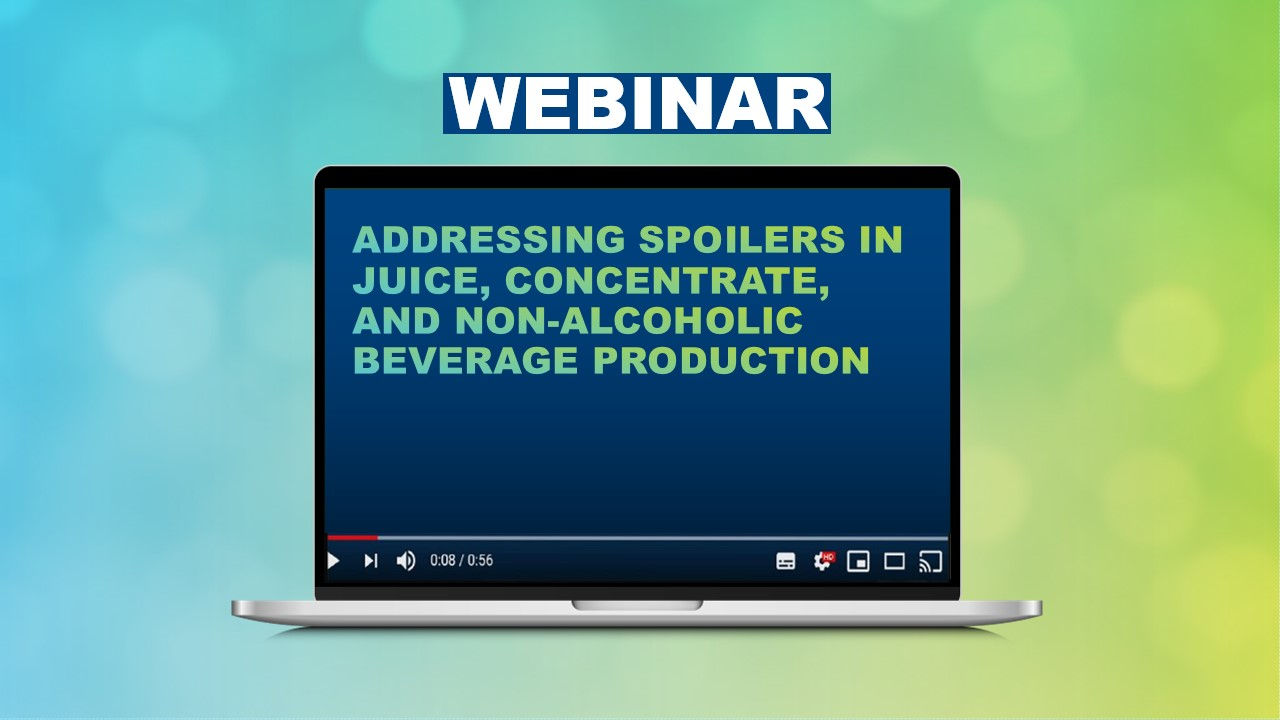 WEBINAR

ADDRESSING SPOILERS IN JUICE, CONCENTRATE, AND NON-ALCOHOLIC BEVERAGE PRODUCTION

0:08 / 0:56

HD